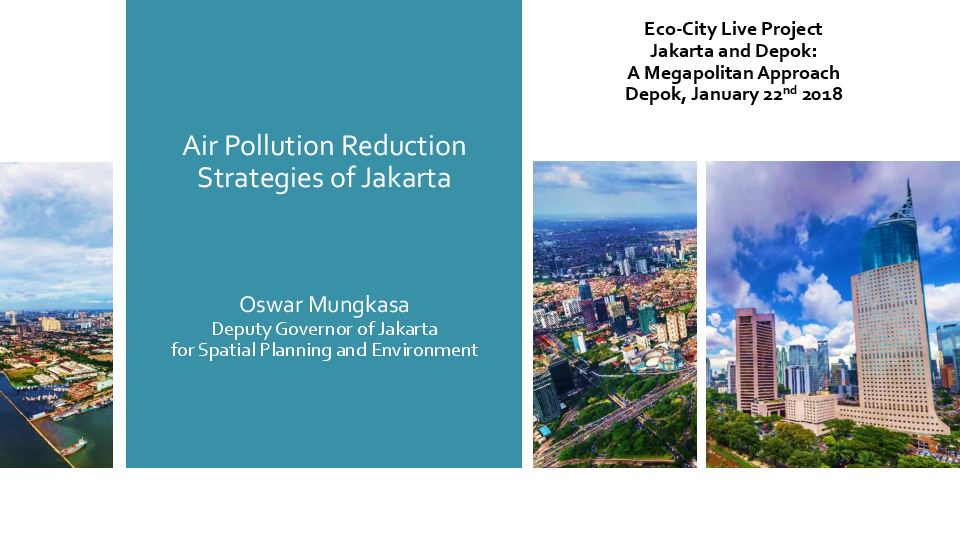 Air Pollution Reduction Strategies of Jakarta

Oswar Mungkasa
Deputy Governor of Jakarta
for Spatial Planning and Environment

Eco-City Live Project
Jakarta and Depok:
A Megapolitan Approach
Depok, January 22$^{nd}$ 2018